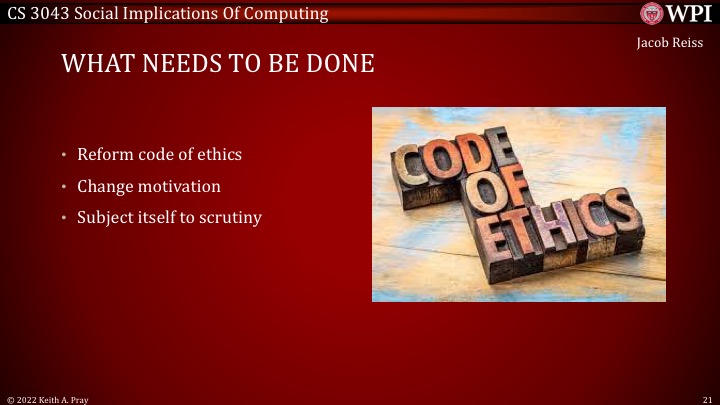 CS 3043 Social Implications Of Computing

WPI

Jacob Reiss

WHAT NEEDS TO BE DONE

• Reform code of ethics
• Change motivation
• Subject itself to scrutiny

CODE OF ETHICS

© 2022 Keith A. Pray

21